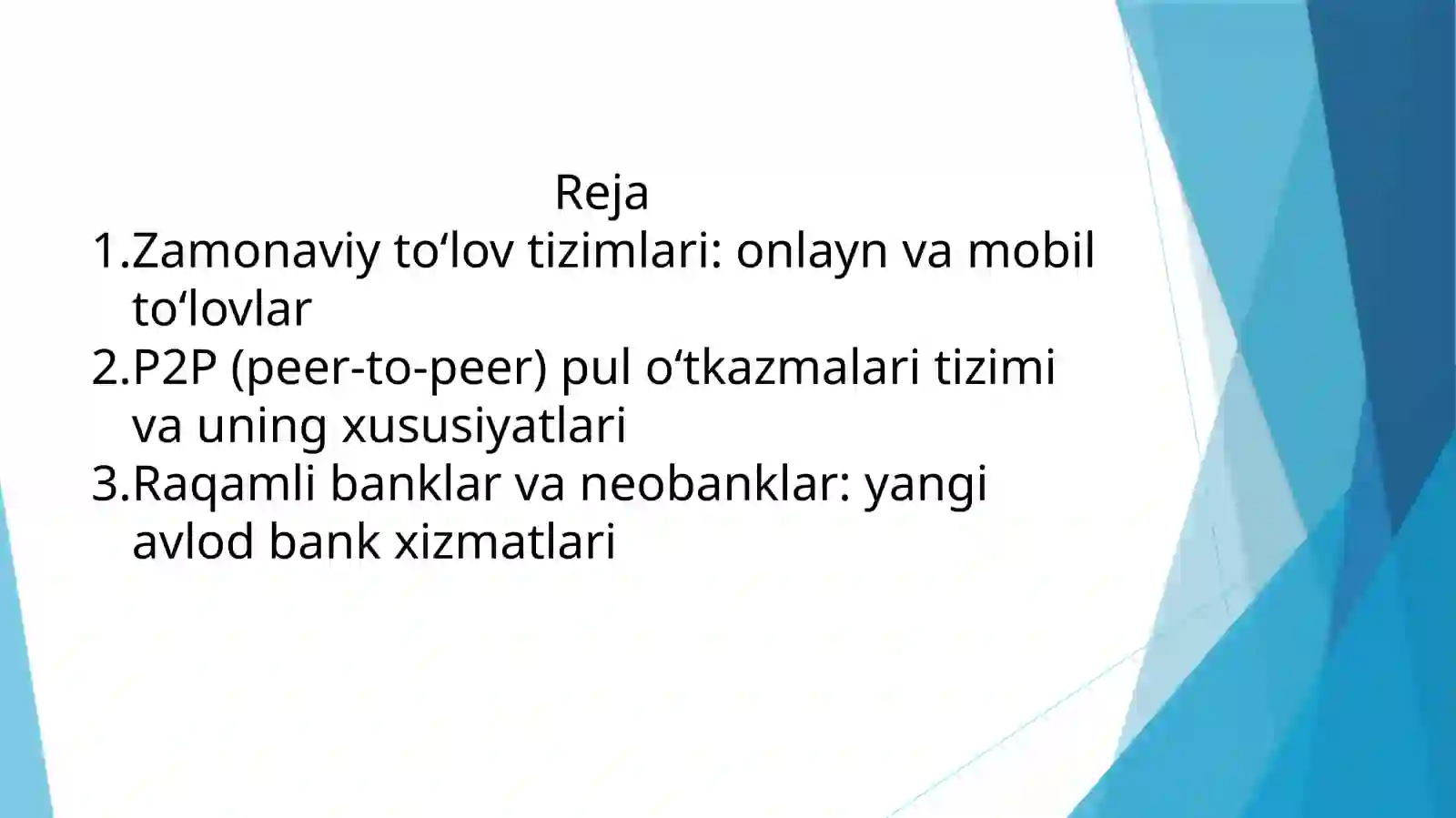 Reja

1.Zamonaviy to‘lov tizimlari: onlayn va mobil to‘lovlar
2.P2P (peer-to-peer) pul o‘tkazmalari tizimi va uning xususiyatlari
3.Raqamli banklar va neobanklar: yangi avlod bank xizmatlari